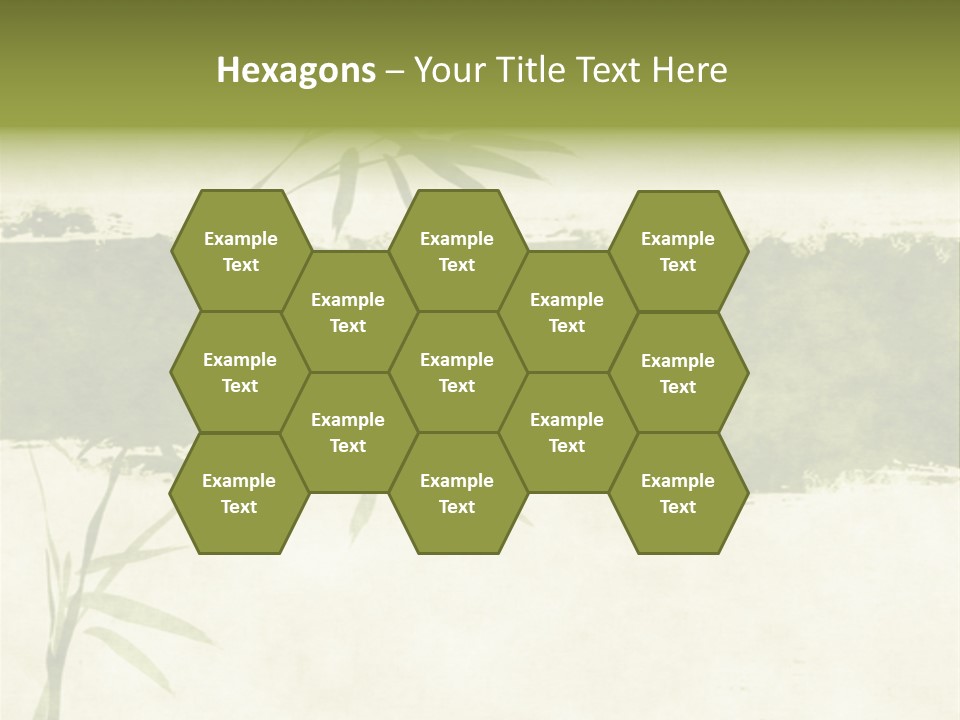 Hexagons – Your Title Text Here

Example Text

Example Text

Example Text

Example Text

Example Text

Example Text

Example Text

Example Text

Example Text

Example Text

Example Text

Example Text

Example Text